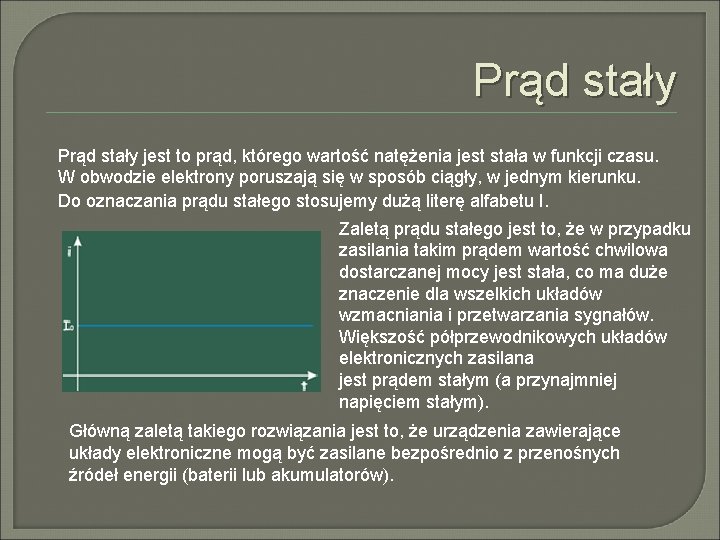 Prąd stały

Prąd stały jest to prąd, którego wartość natężenia jest stała w funkcji czasu. W obwodzie elektrony poruszają się w sposób ciągły, w jednym kierunku. Do oznaczania prądu stałego stosujemy dużą literę alfabetu I.

i
$I_0$
t

Zaletą prądu stałego jest to, że w przypadku zasilania takim prądem wartość chwilowa dostarczanej mocy jest stała, co ma duże znaczenie dla wszelkich układów wzmacniania i przetwarzania sygnałów. Większość półprzewodnikowych układów elektronicznych zasilana jest prądem stałym (a przynajmniej napięciem stałym).

Główną zaletą takiego rozwiązania jest to, że urządzenia zawierające układy elektroniczne mogą być zasilane bezpośrednio z przenośnych źródeł energii (baterii lub akumulatorów).